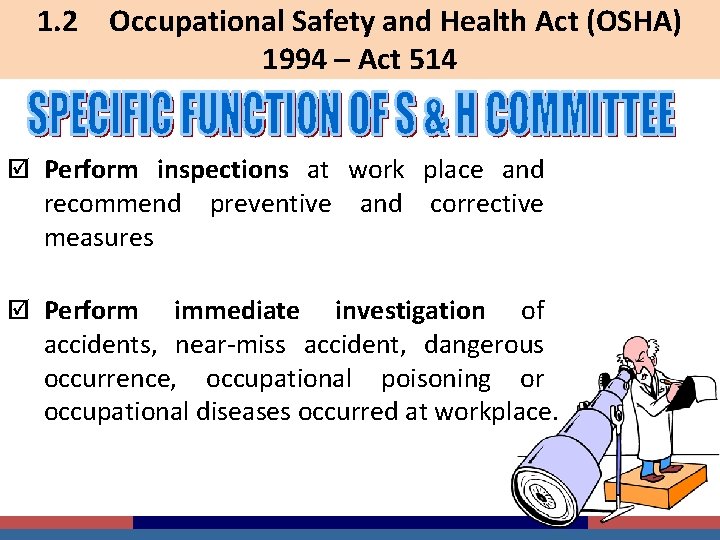 1.2 Occupational Safety and Health Act (OSHA) 1994 – Act 514

SPECIFIC FUNCTION OF S & H COMMITTEE

☑ Perform inspections at work place and recommend preventive and corrective measures

☑ Perform immediate investigation of accidents, near-miss accident, dangerous occurrence, occupational poisoning or occupational diseases occurred at workplace.